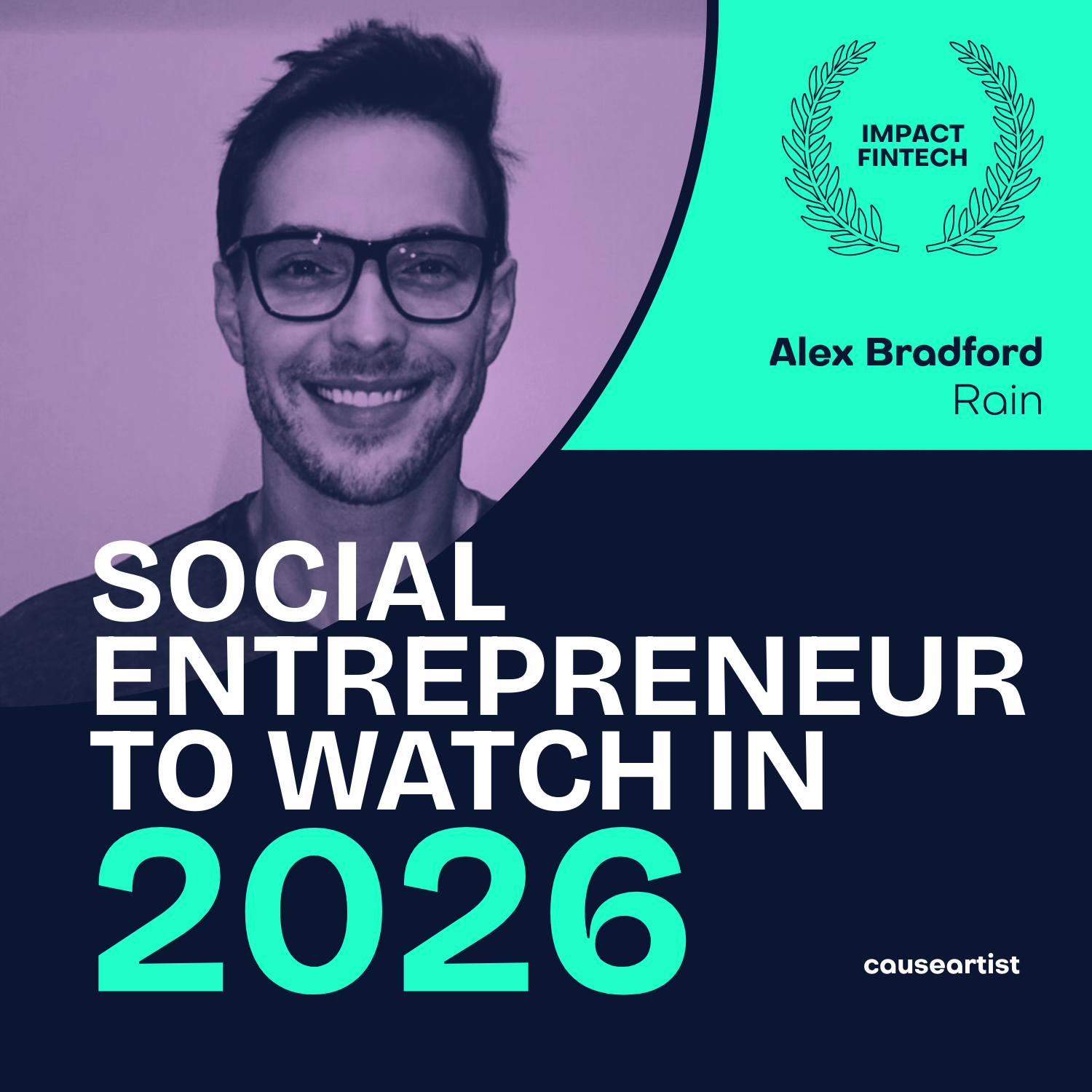 IMPACT
FINTECH

Alex Bradford
Rain

SOCIAL
ENTREPRENEUR
TO WATCH IN
2026

causeartist